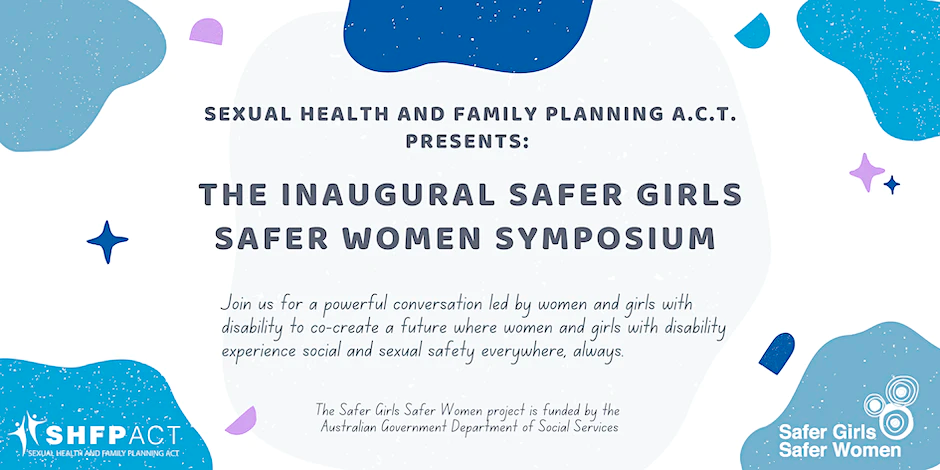 SEXUAL HEALTH AND FAMILY PLANNING A.C.T. PRESENTS:

THE INAUGURAL SAFER GIRLS SAFER WOMEN SYMPOSIUM

Join us for a powerful conversation led by women and girls with disability to co-create a future where women and girls with disability experience social and sexual safety everywhere, always.

The Safer Girls Safer Women project is funded by the Australian Government Department of Social Services

SHFPACT
SEXUAL HEALTH AND FAMILY PLANNING ACT

Safer Girls
Safer Women